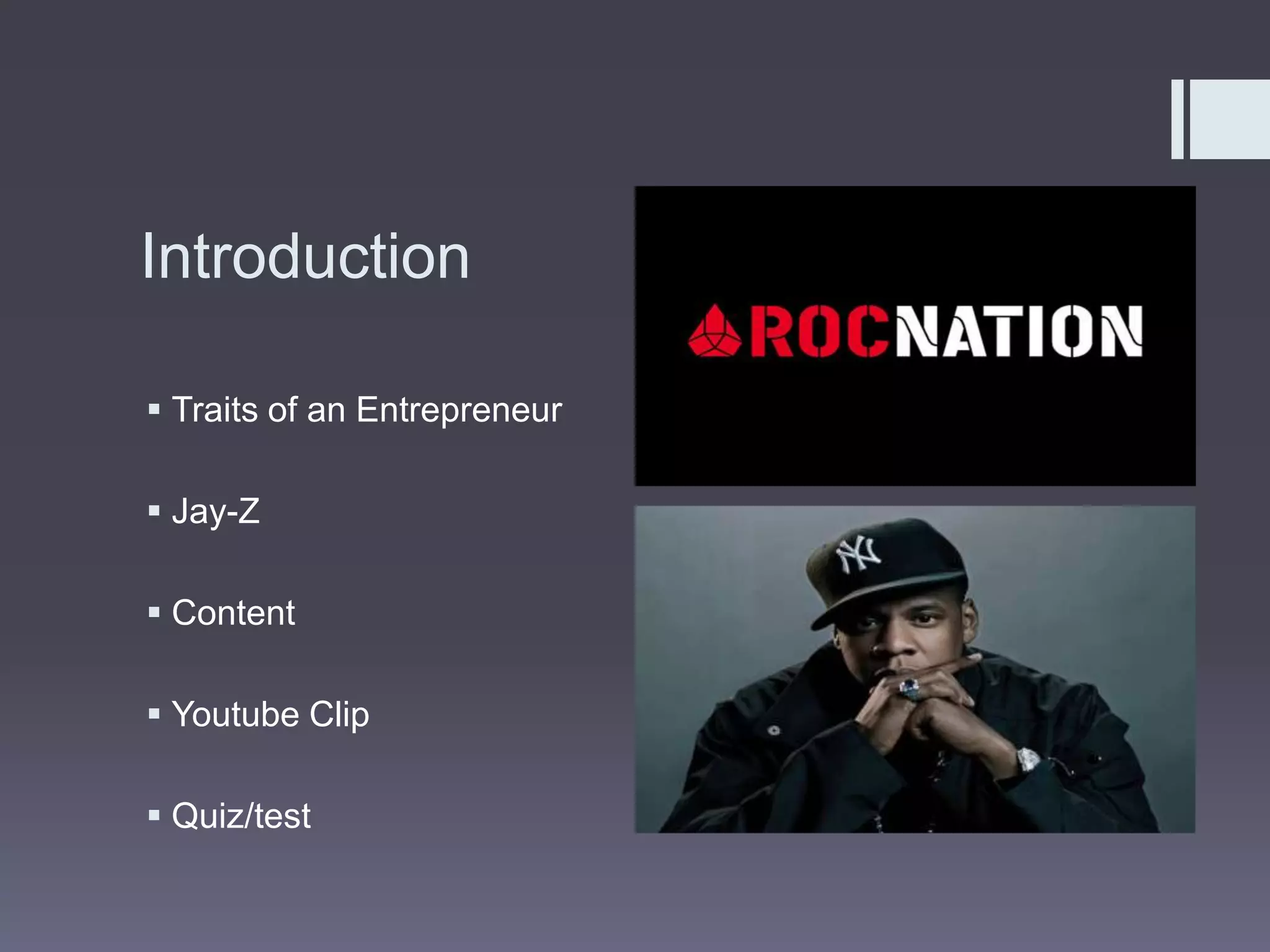 Introduction

▪ Traits of an Entrepreneur

▪ Jay-Z

▪ Content

▪ Youtube Clip

▪ Quiz/test

ROCNATION

NY